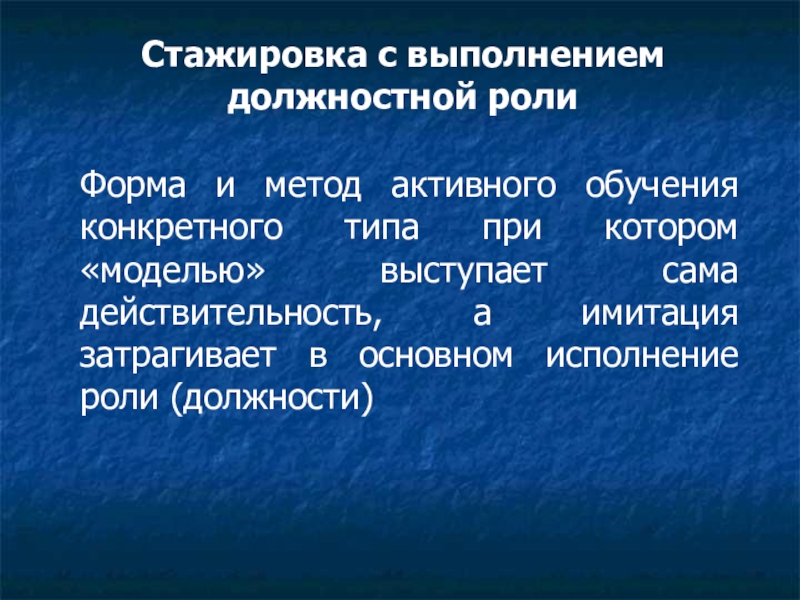 Стажировка с выполнением должностной роли

Форма и метод активного обучения конкретного типа при котором «моделью» выступает сама действительность, а имитация затрагивает в основном исполнение роли (должности)